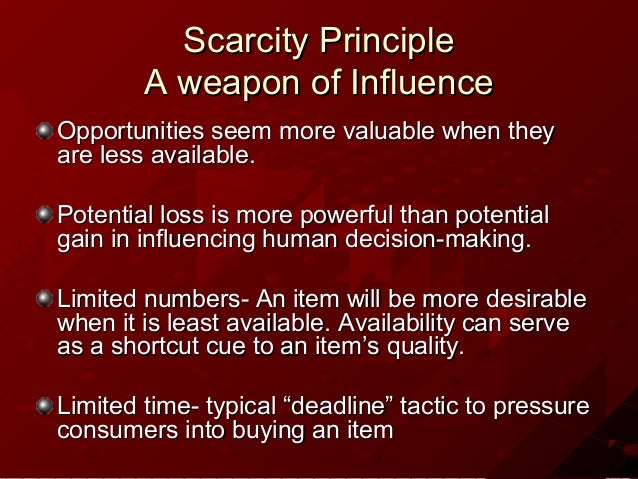 Scarcity Principle
A weapon of Influence

• Opportunities seem more valuable when they are less available.

• Potential loss is more powerful than potential gain in influencing human decision-making.

• Limited numbers- An item will be more desirable when it is least available. Availability can serve as a shortcut cue to an item's quality.

• Limited time- typical "deadline" tactic to pressure consumers into buying an item